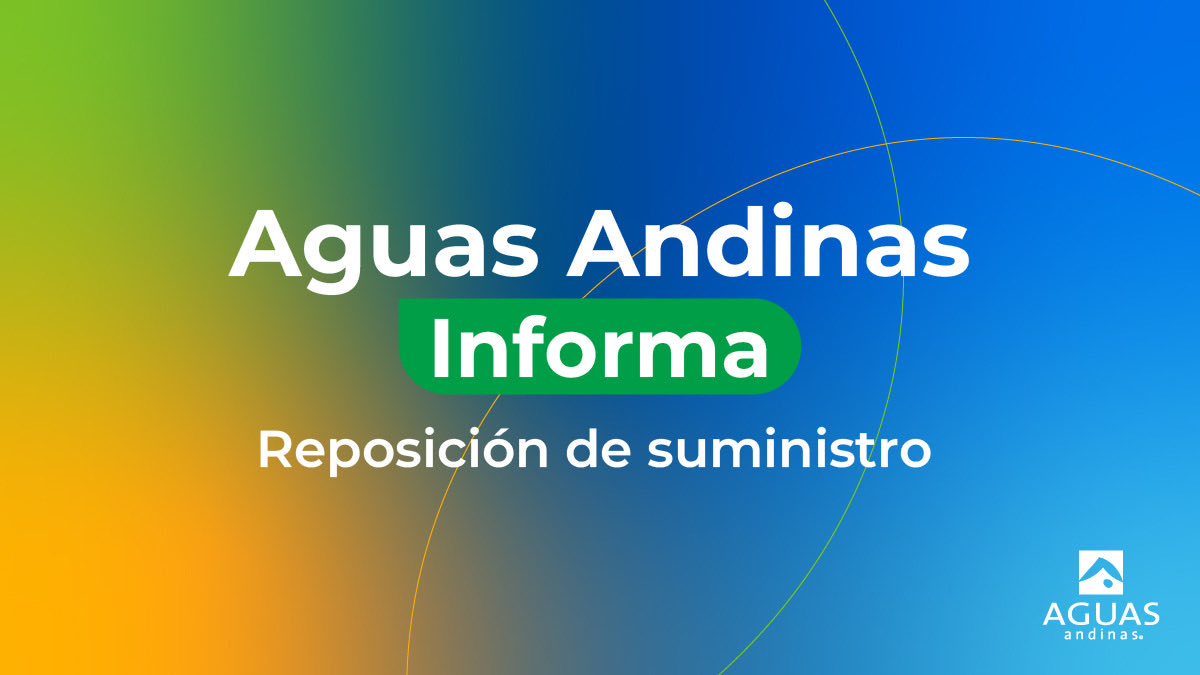 Aguas Andinas
Informa
Reposición de suministro

AGUAS
andinas